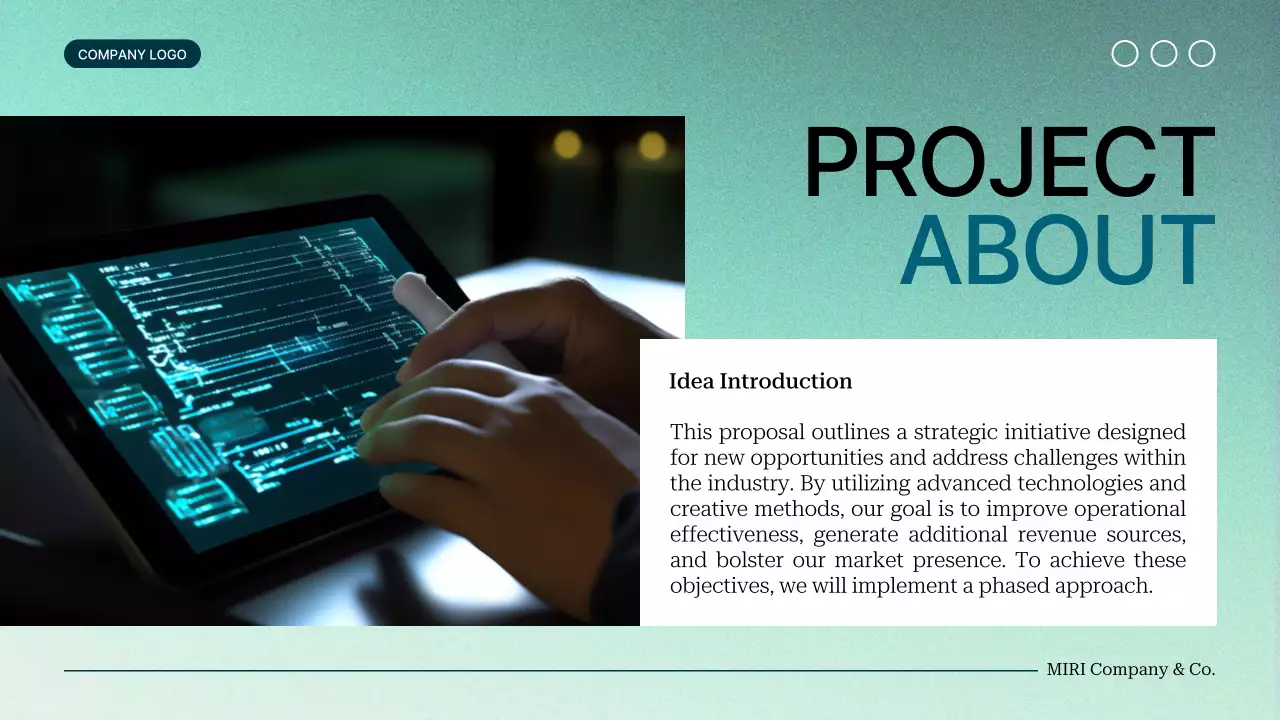 COMPANY LOGO

PROJECT
ABOUT

Idea Introduction

This proposal outlines a strategic initiative designed for new opportunities and address challenges within the industry. By utilizing advanced technologies and creative methods, our goal is to improve operational effectiveness, generate additional revenue sources, and bolster our market presence. To achieve these objectives, we will implement a phased approach.

MIRI Company & Co.